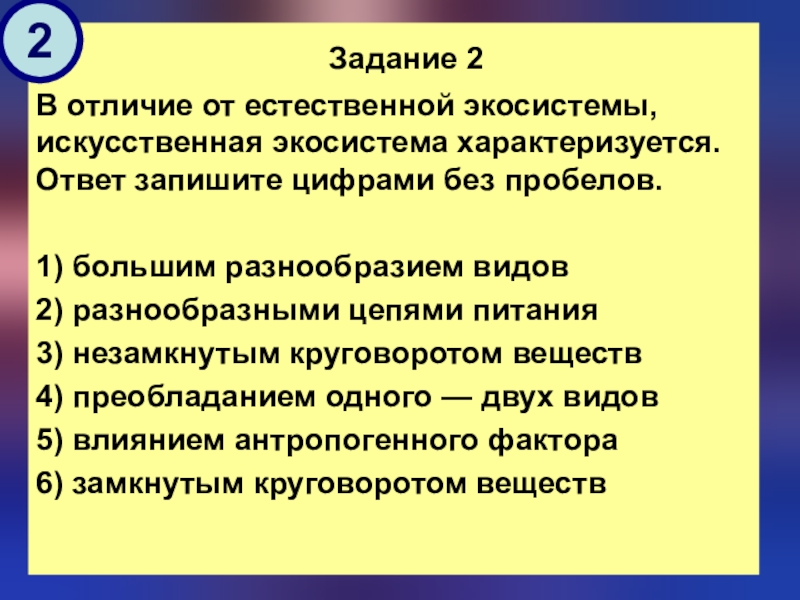 2

Задание 2

В отличие от естественной экосистемы, искусственная экосистема характеризуется. Ответ запишите цифрами без пробелов.

1) большим разнообразием видов
2) разнообразными цепями питания
3) незамкнутым круговоротом веществ
4) преобладанием одного — двух видов
5) влиянием антропогенного фактора
6) замкнутым круговоротом веществ